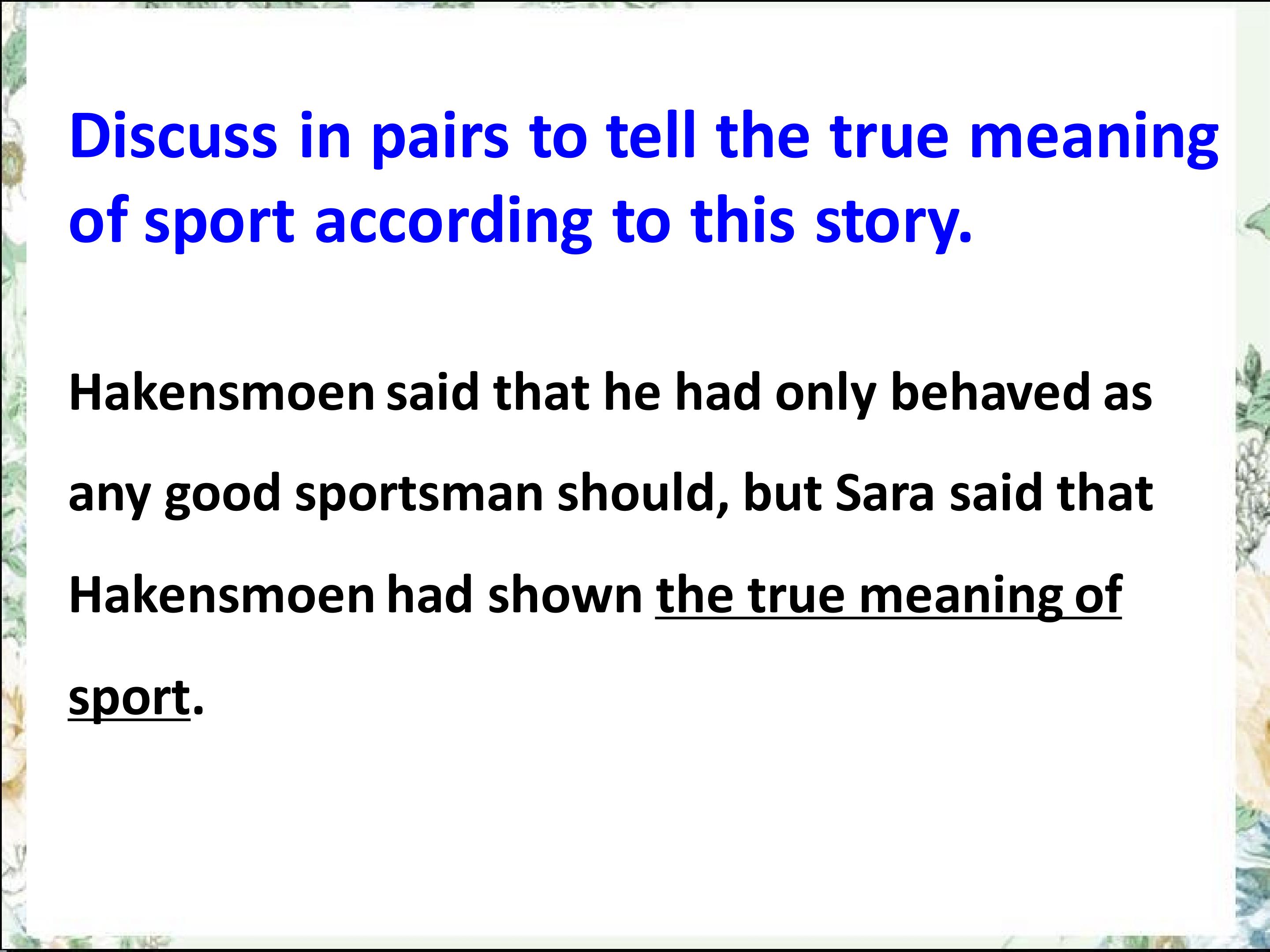 Discuss in pairs to tell the true meaning of sport according to this story.

Hakensmoen said that he had only behaved as any good sportsman should, but Sara said that Hakensmoen had shown the true meaning of sport.